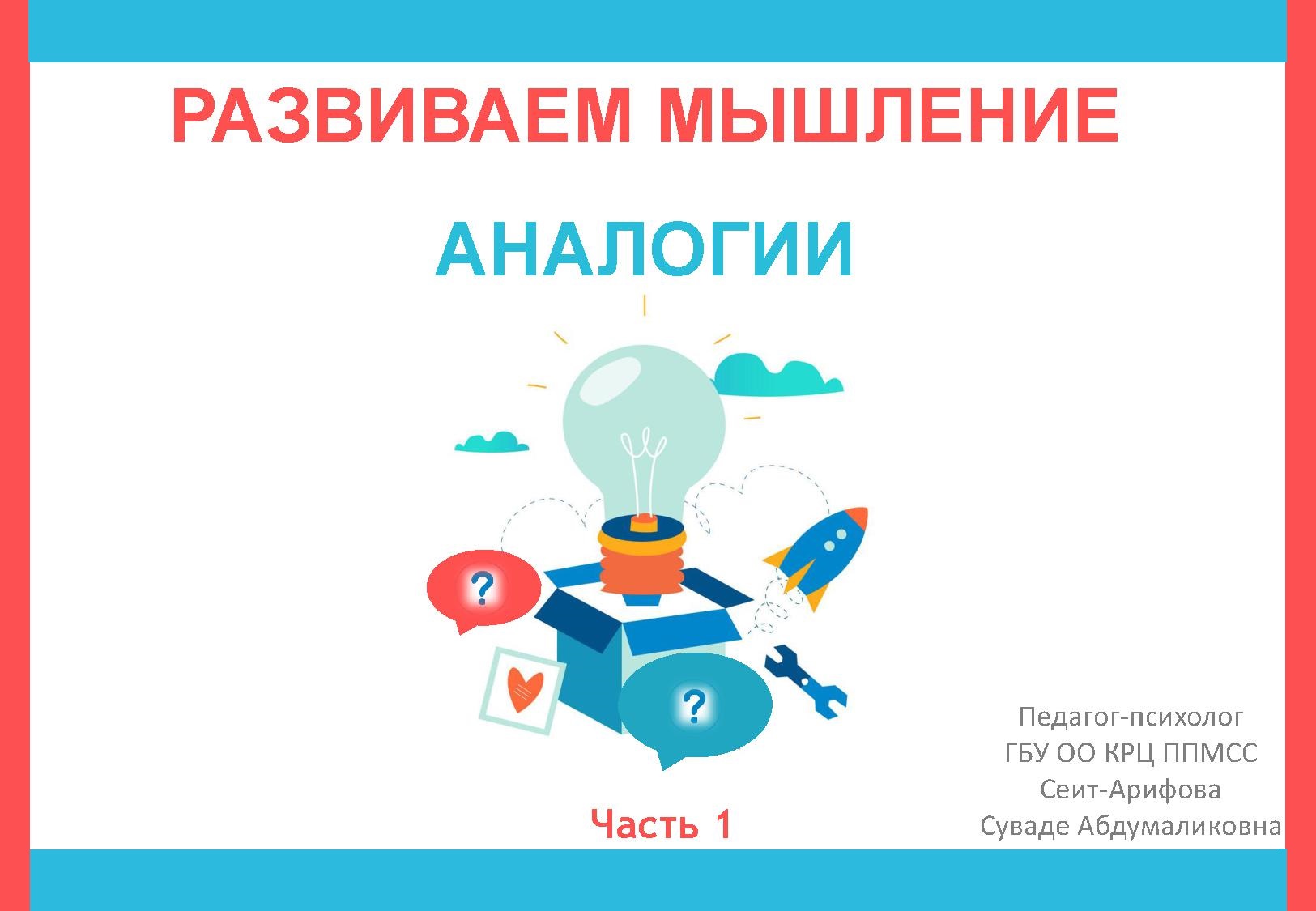 РАЗВИВАЕМ МЫШЛЕНИЕ

АНАЛОГИИ

?

?

Часть 1

Педагог-психолог
ГБУ ОО КРЦ ППМСС
Сеит-Арифова
Суваде Абдумаликовна